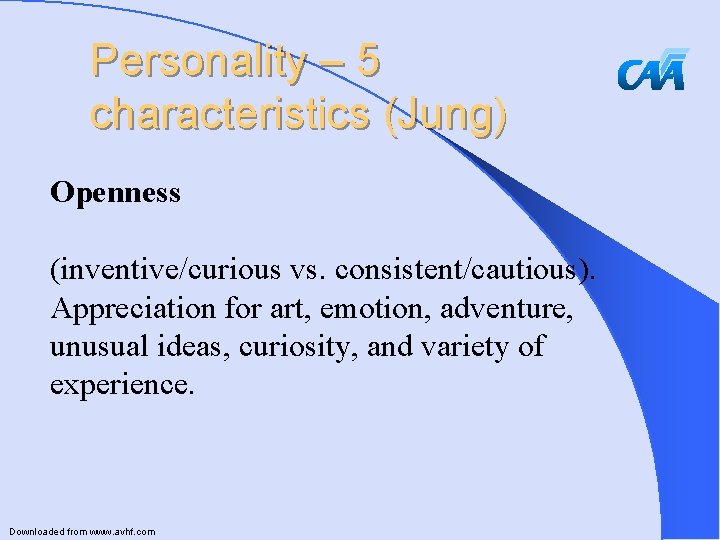 Personality – 5 characteristics (Jung)

CAA

Openness

(inventive/curious vs. consistent/cautious). Appreciation for art, emotion, adventure, unusual ideas, curiosity, and variety of experience.

Downloaded from www.avhf.com